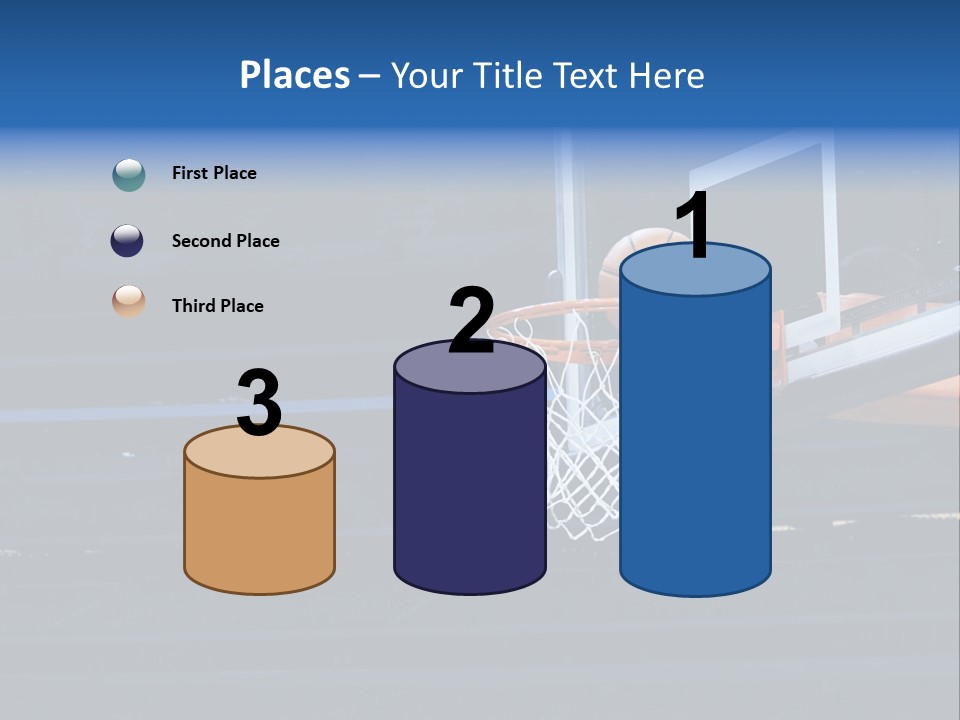 Places – Your Title Text Here

First Place

Second Place

Third Place

3

2

1